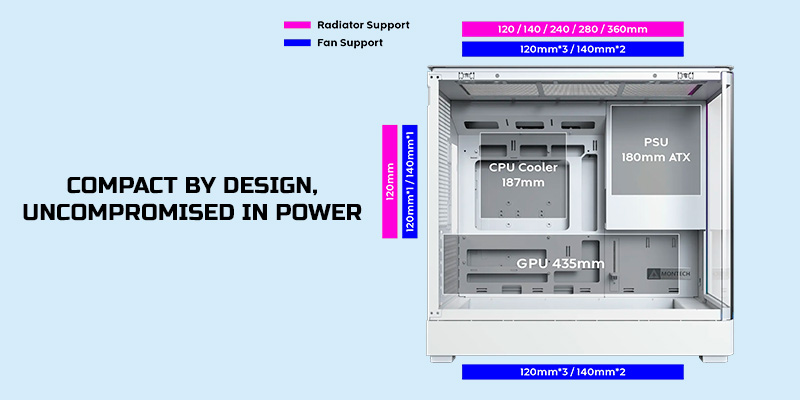 Radiator Support
Fan Support

120 / 140 / 240 / 280 / 360mm
120mm*3 / 140mm*2

COMPACT BY DESIGN, UNCOMPROMISED IN POWER

120mm
120mm*1 / 140mm*1

CPU Cooler 187mm

PSU 180mm ATX

GPU 435mm

MONTECH

120mm*3 / 140mm*2